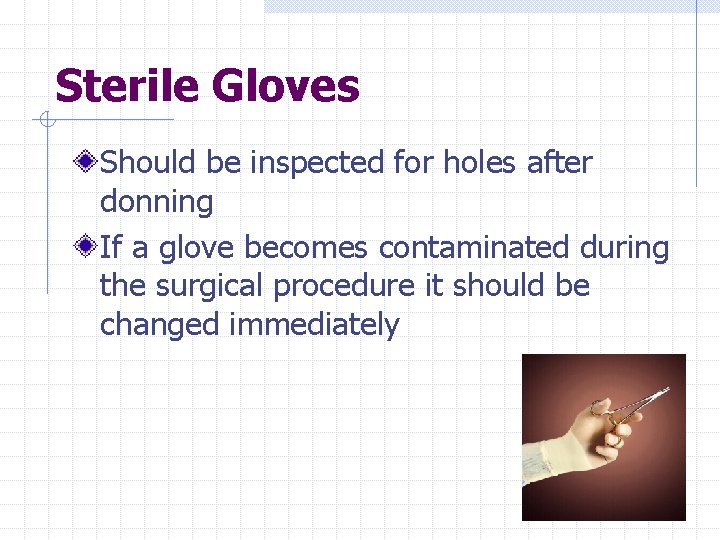 Sterile Gloves

Should be inspected for holes after donning

If a glove becomes contaminated during the surgical procedure it should be changed immediately